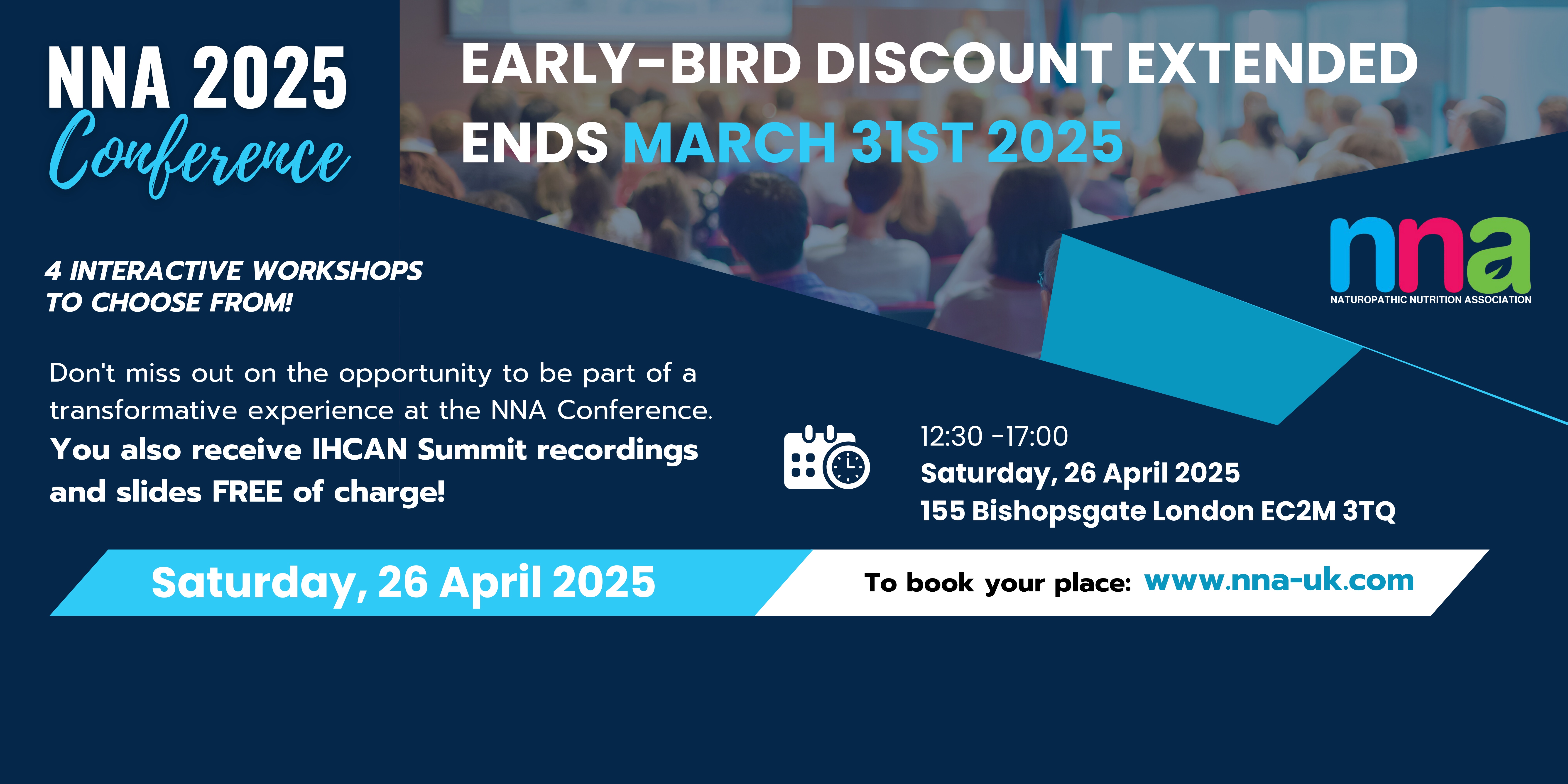 NNA 2025
Conference

EARLY-BIRD DISCOUNT EXTENDED
ENDS MARCH 31ST 2025

nna
NATUROPATHIC NUTRITION ASSOCIATION

4 INTERACTIVE WORKSHOPS TO CHOOSE FROM!

Don't miss out on the opportunity to be part of a transformative experience at the NNA Conference. You also receive IHCAN Summit recordings and slides FREE of charge!

12:30 -17:00
Saturday, 26 April 2025
155 Bishopsgate London EC2M 3TQ

Saturday, 26 April 2025

To book your place: www.nna-uk.com